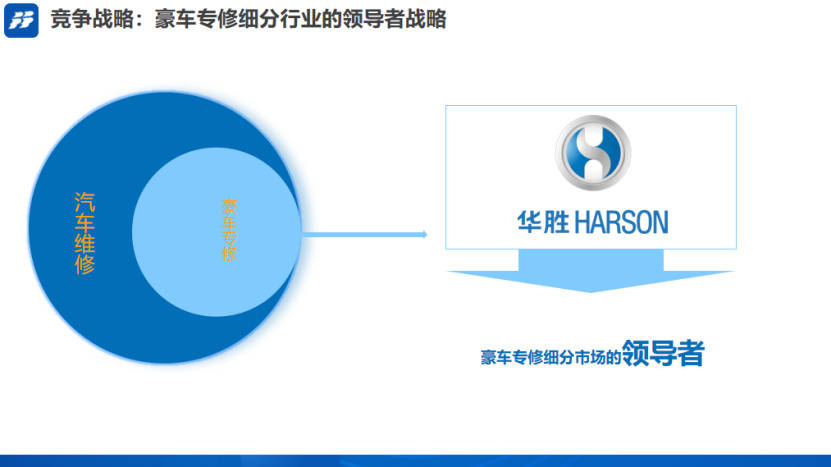 竞争战略：豪车专修细分行业的领导者战略

汽车维修

豪车专修

华胜 HARSON

豪车专修细分市场的领导者